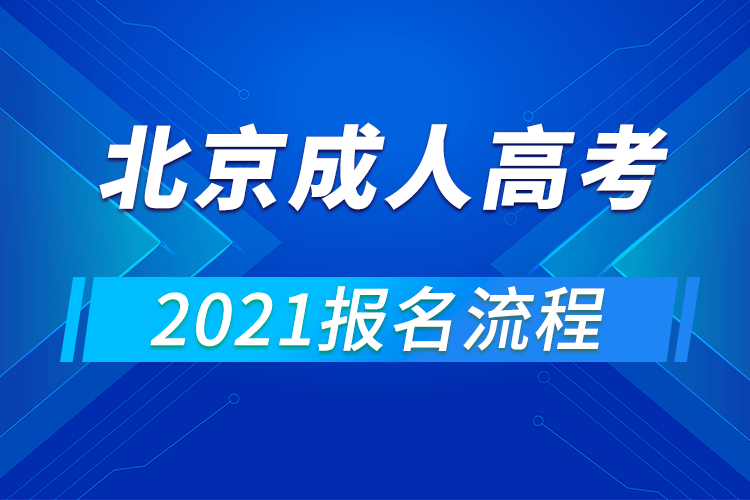 北京成人高考

2021报名流程